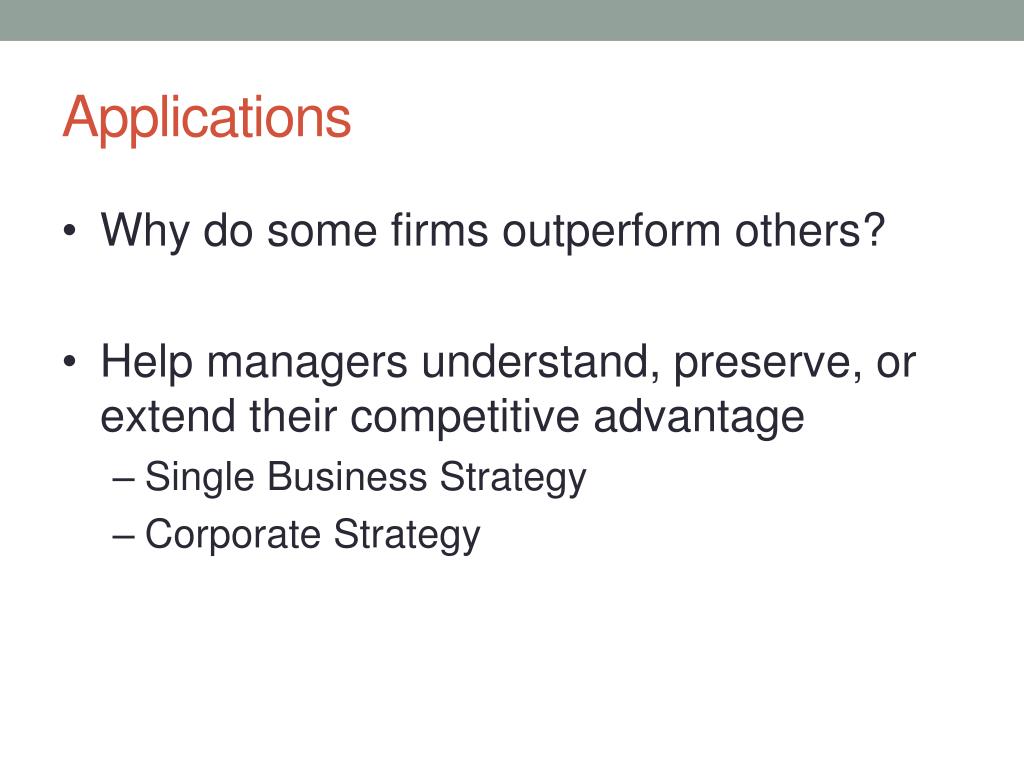 Applications

• Why do some firms outperform others?

• Help managers understand, preserve, or extend their competitive advantage
– Single Business Strategy
– Corporate Strategy